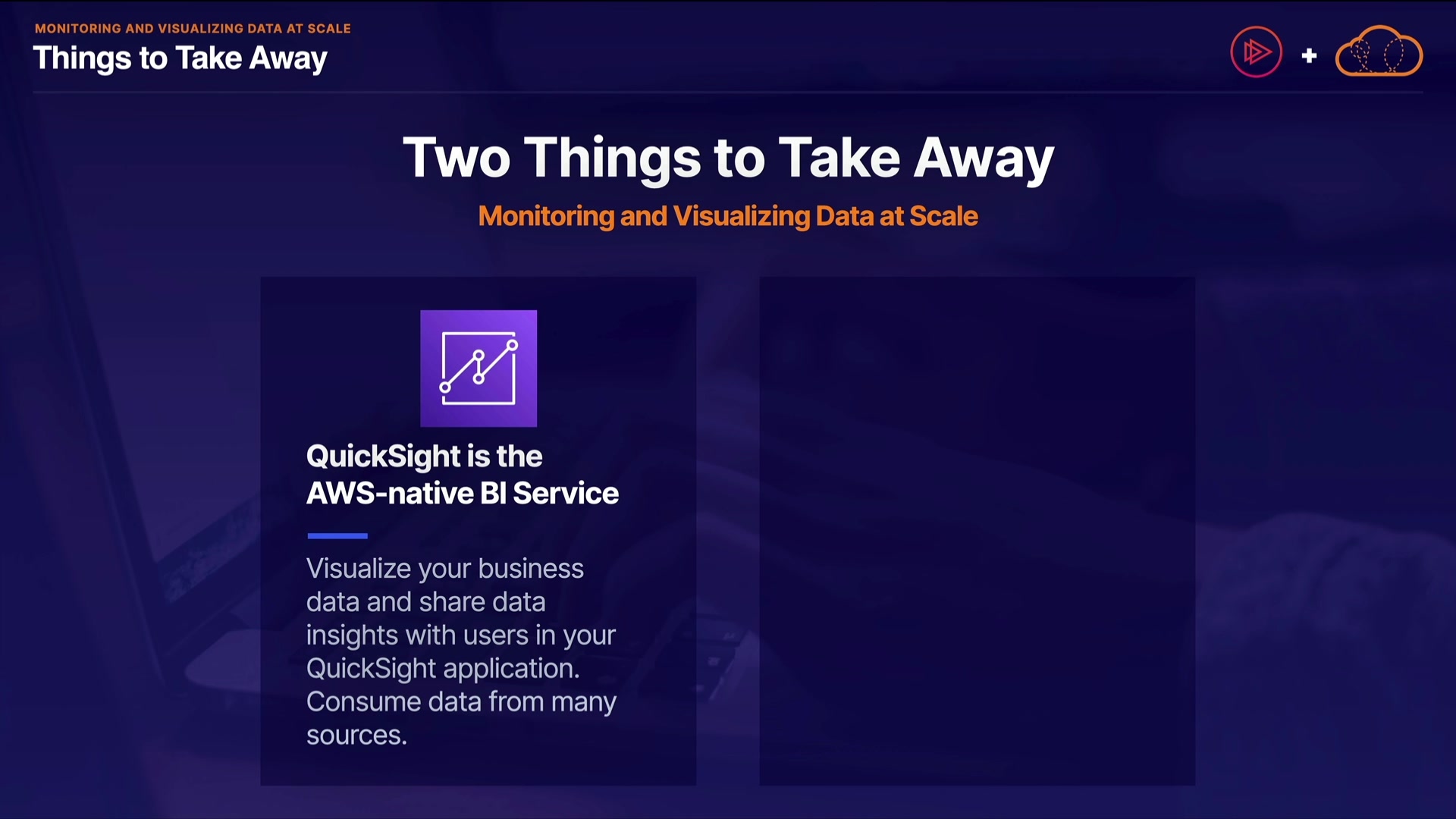 MONITORING AND VISUALIZING DATA AT SCALE
Things to Take Away

+

Two Things to Take Away
Monitoring and Visualizing Data at Scale

QuickSight is the AWS-native BI Service

Visualize your business data and share data insights with users in your QuickSight application. Consume data from many sources.